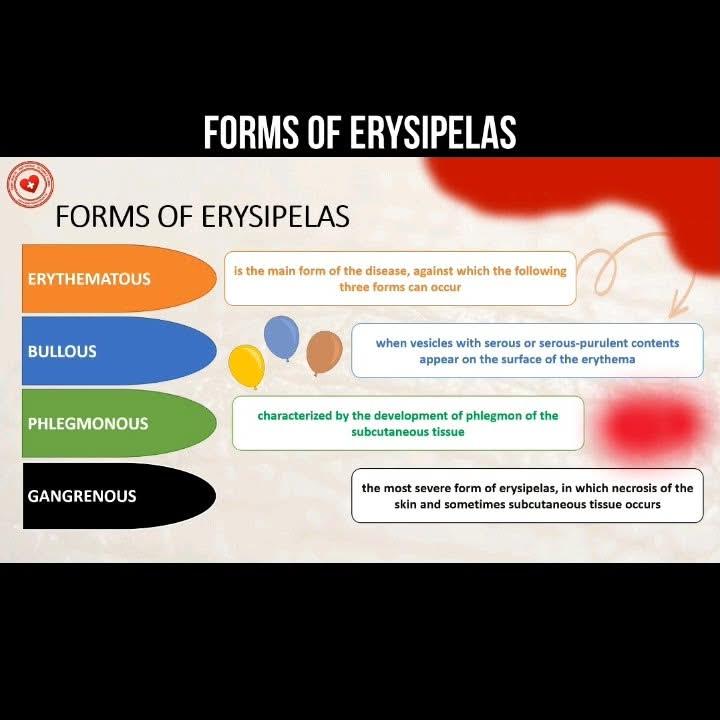 FORMS OF ERYSIPELAS

FORMS OF ERYSIPELAS

ERYTHEMATOUS

is the main form of the disease, against which the following three forms can occur

BULLOUS

when vesicles with serous or serous-purulent contents appear on the surface of the erythema

PHLEGMONOUS

characterized by the development of phlegmon of the subcutaneous tissue

GANGRENOUS

the most severe form of erysipelas, in which necrosis of the skin and sometimes subcutaneous tissue occurs